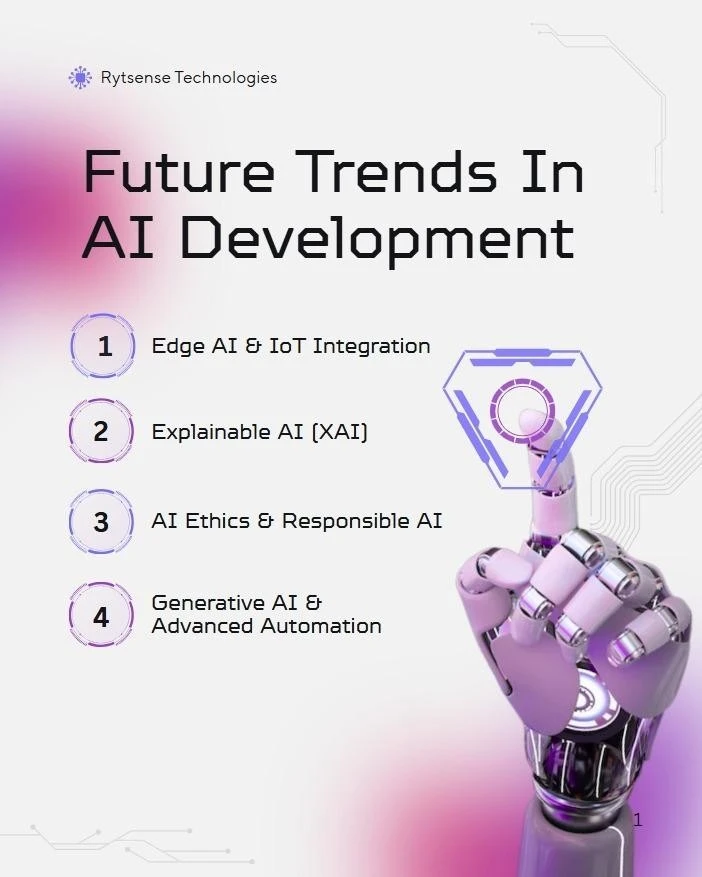 Rytsense Technologies

Future Trends In AI Development

1 Edge AI & IoT Integration

2 Explainable AI (XAI)

3 AI Ethics & Responsible AI

4 Generative AI & Advanced Automation

1